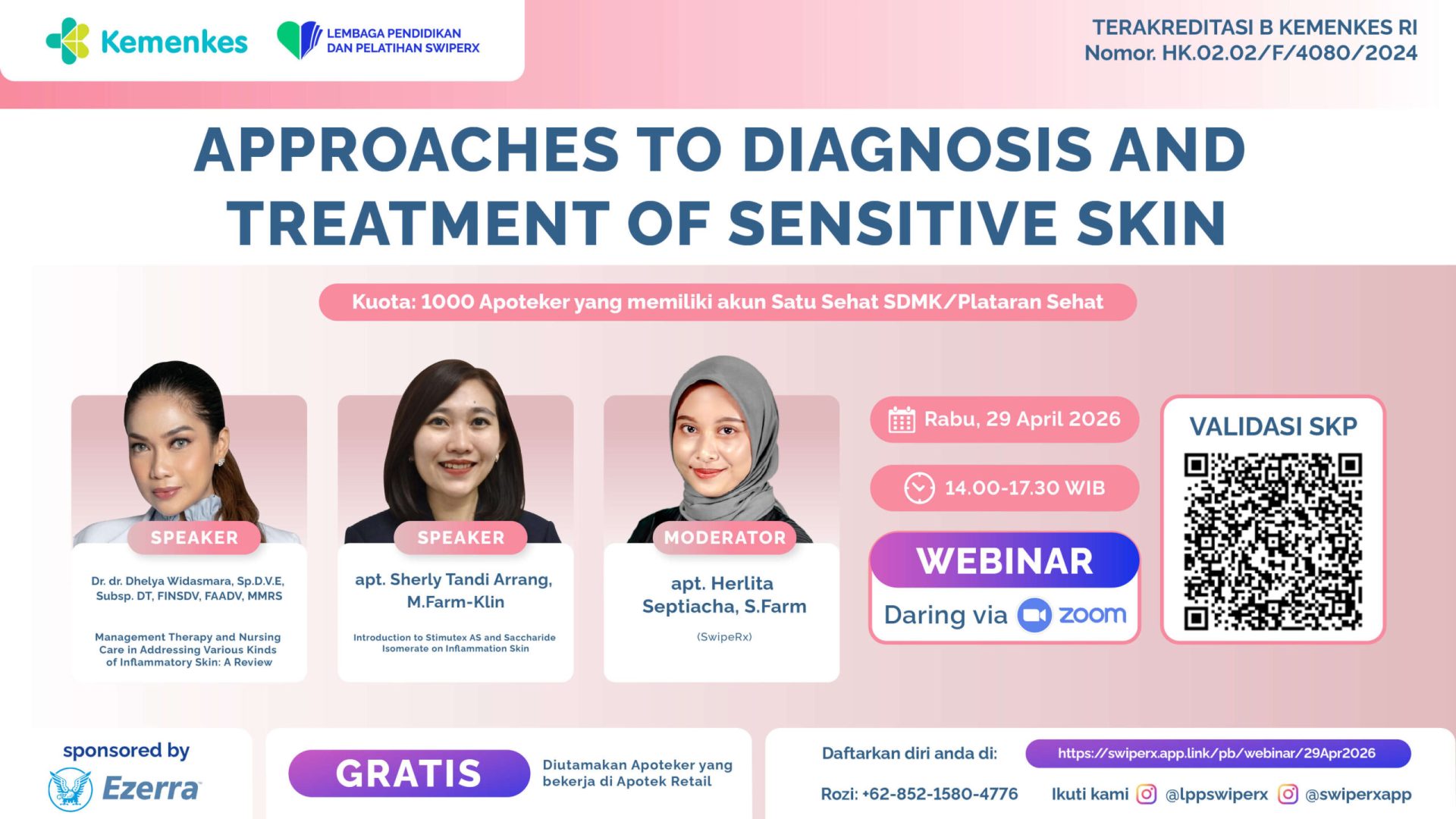 Kemenkes

LEMBAGA PENDIDIKAN DAN PELATIHAN SWIPERX

TERAKREDITASI B KEMENKES RI
Nomor. HK.02.02/F/4080/2024

APPROACHES TO DIAGNOSIS AND TREATMENT OF SENSITIVE SKIN

Kuota: 1000 Apoteker yang memiliki akun Satu Sehat SDMK/Plataran Sehat

SPEAKER
Dr. dr. Dhelya Widasmara, Sp.D.V.E, Subsp. DT, FINSDV, FAADV, MMRS
Management Therapy and Nursing Care in Addressing Various Kinds of Inflammatory Skin: A Review

SPEAKER
apt. Sherly Tandi Arrang, M.Farm-Klin
Introduction to Stimutex AS and Saccharide Isomerate on Inflammation Skin

MODERATOR
apt. Herlita Septiacha, S.Farm
(SwipeRx)

Rabu, 29 April 2026

14.00-17.30 WIB

WEBINAR
Daring via zoom

VALIDASI SKP

sponsored by
Ezerra

GRATIS
Diutamakan Apoteker yang bekerja di Apotek Retail

Daftarkan diri anda di: https://swiperx.app.link/pb/webinar/29Apr2026

Rozi: +62-852-1580-4776

Ikuti kami @lppswiperx @swiperxapp